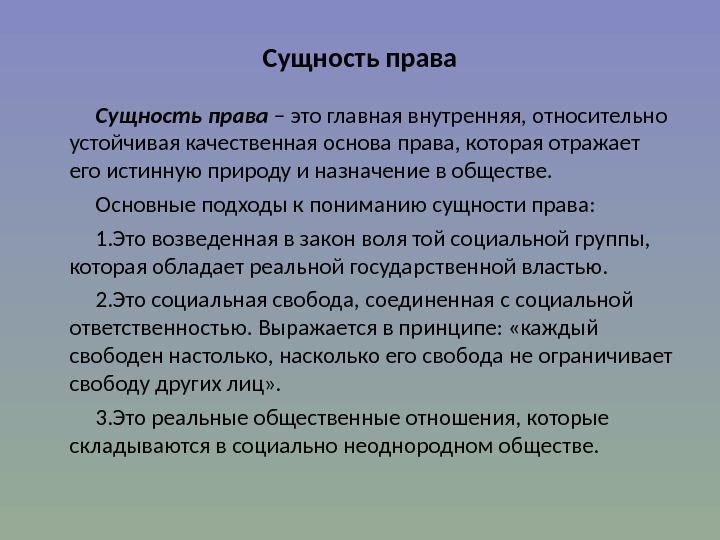 Сущность права

Сущность права – это главная внутренняя, относительно устойчивая качественная основа права, которая отражает его истинную природу и назначение в обществе.

Основные подходы к пониманию сущности права:

1.Это возведенная в закон воля той социальной группы, которая обладает реальной государственной властью.

2.Это социальная свобода, соединенная с социальной ответственностью. Выражается в принципе: «каждый свободен настолько, насколько его свобода не ограничивает свободу других лиц».

3.Это реальные общественные отношения, которые складываются в социально неоднородном обществе.